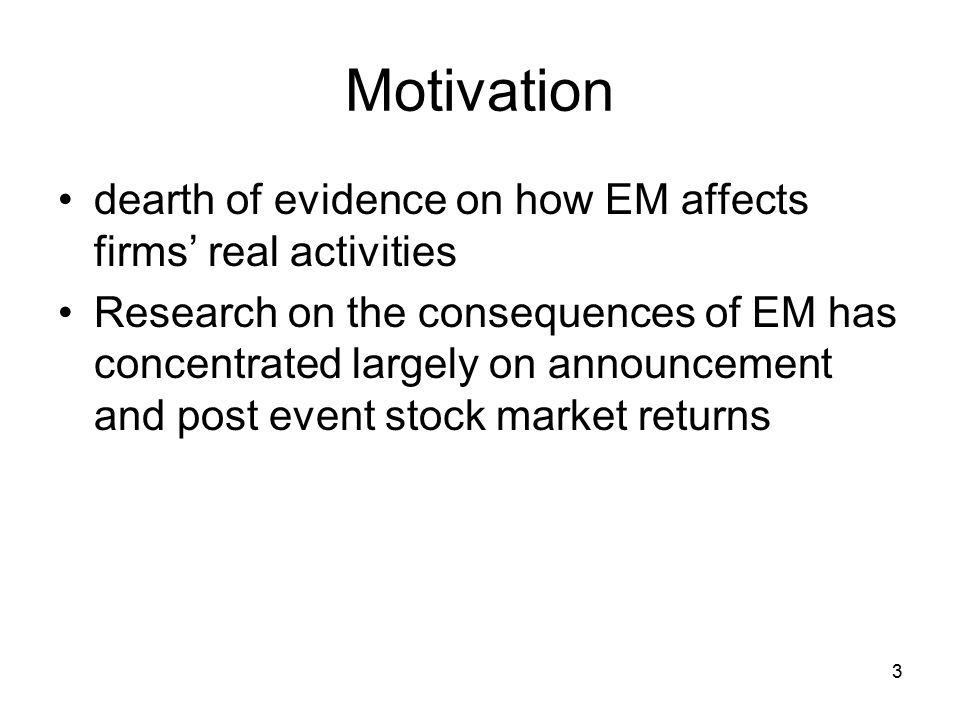 Motivation

• dearth of evidence on how EM affects firms’ real activities
• Research on the consequences of EM has concentrated largely on announcement and post event stock market returns

3